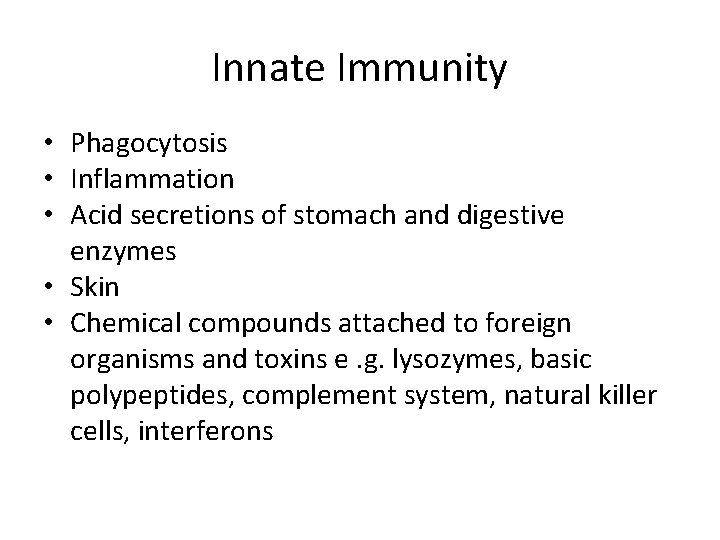 Innate Immunity

• Phagocytosis
• Inflammation
• Acid secretions of stomach and digestive enzymes
• Skin
• Chemical compounds attached to foreign organisms and toxins e .g. lysozymes, basic polypeptides, complement system, natural killer cells, interferons